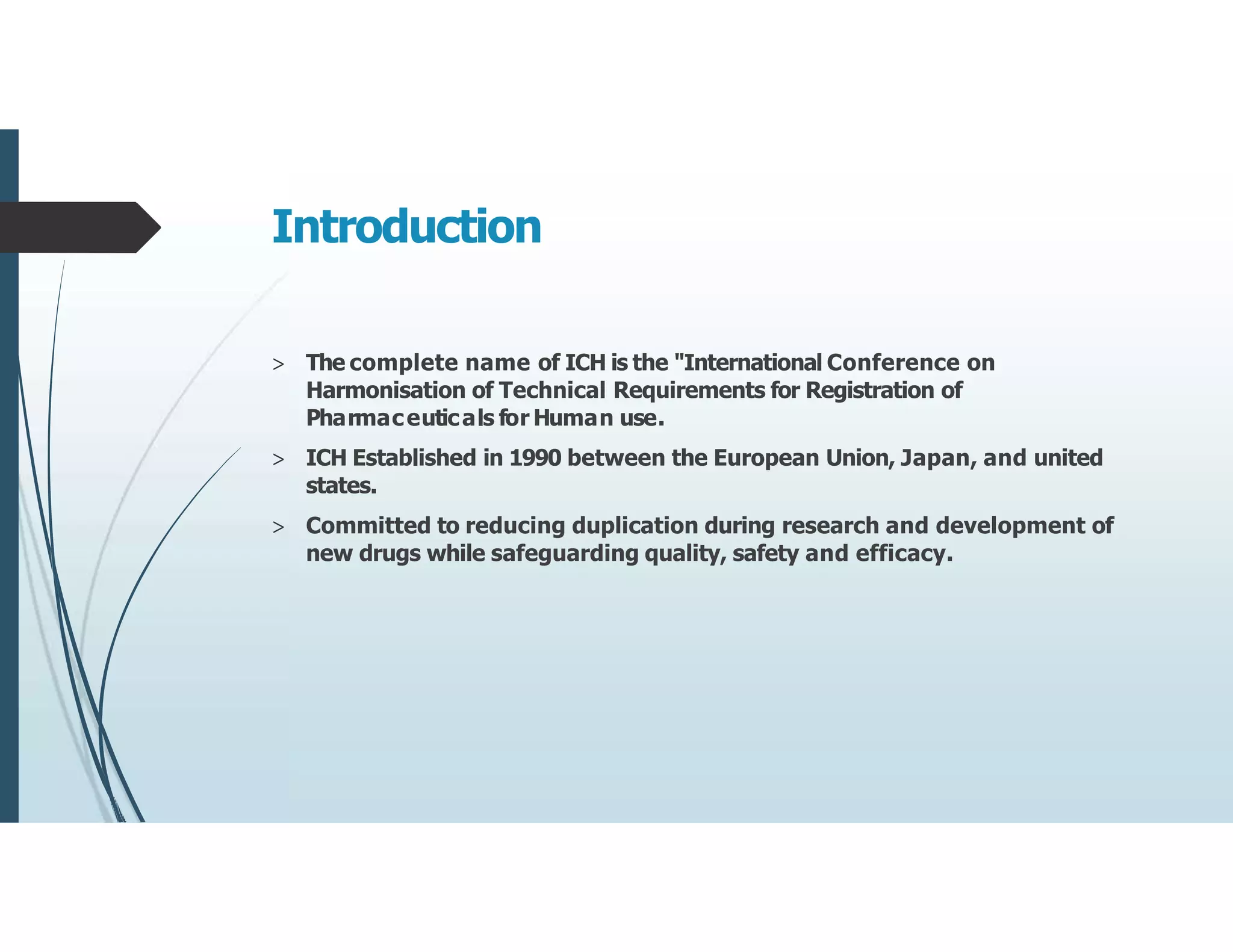 Introduction

> The complete name of ICH is the "International Conference on Harmonisation of Technical Requirements for Registration of Pharmaceuticals for Human use.

> ICH Established in 1990 between the European Union, Japan, and united states.

> Committed to reducing duplication during research and development of new drugs while safeguarding quality, safety and efficacy.